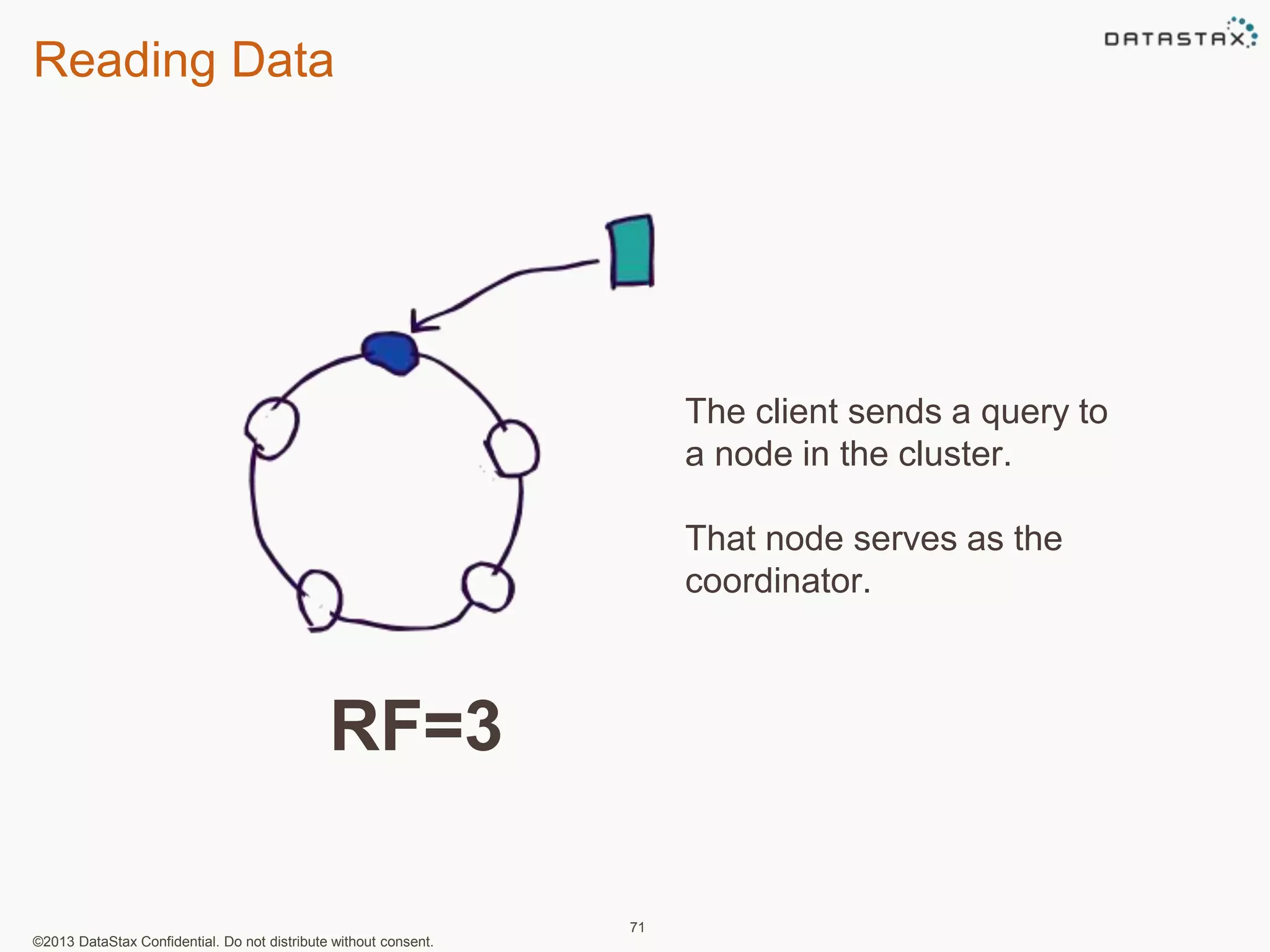 Reading Data

DATASTAX

The client sends a query to a node in the cluster.

That node serves as the coordinator.

RF=3

71

©2013 DataStax Confidential. Do not distribute without consent.